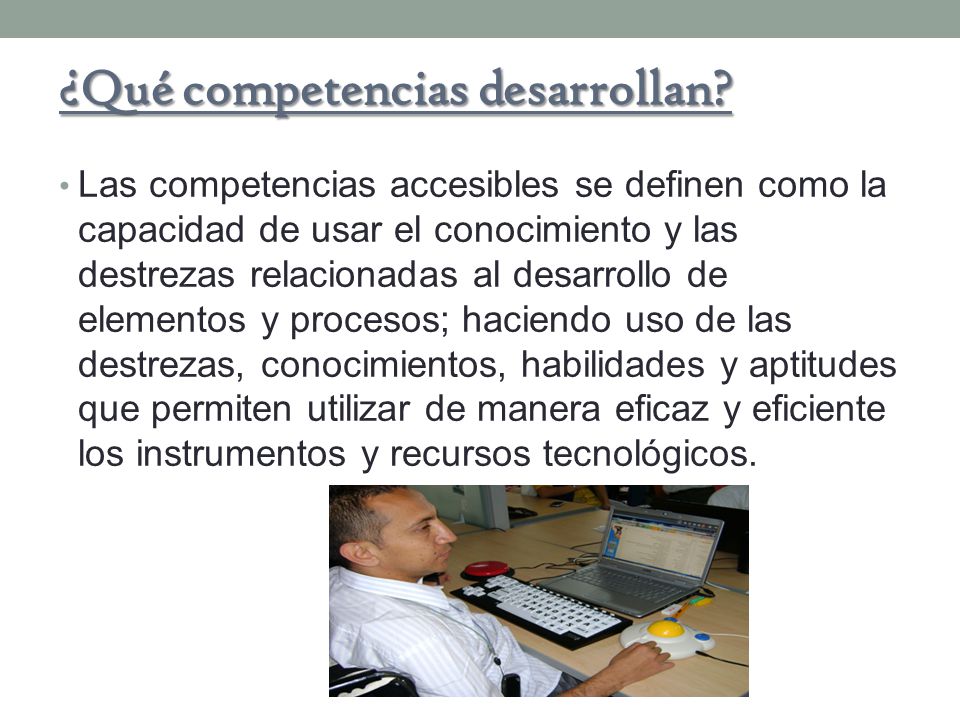 ¿Qué competencias desarrollan?

• Las competencias accesibles se definen como la capacidad de usar el conocimiento y las destrezas relacionadas al desarrollo de elementos y procesos; haciendo uso de las destrezas, conocimientos, habilidades y aptitudes que permiten utilizar de manera eficaz y eficiente los instrumentos y recursos tecnológicos.